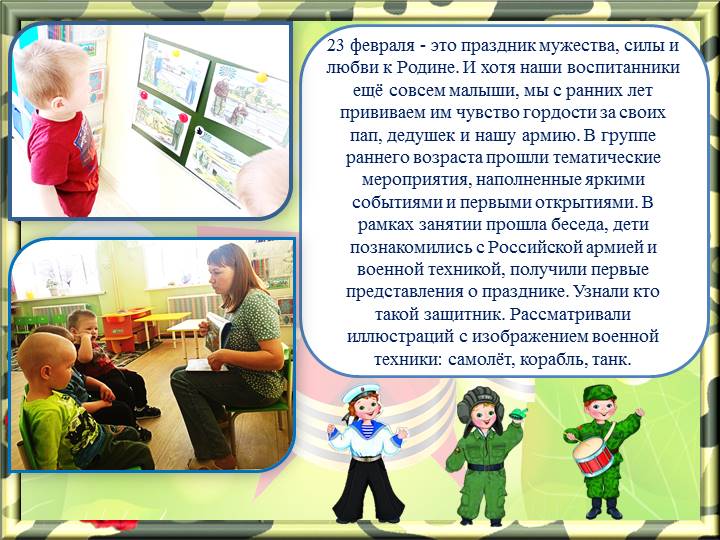 23 февраля - это праздник мужества, силы и любви к Родине. И хотя наши воспитанники ещё совсем малыши, мы с ранних лет прививаем им чувство гордости за своих пап, дедушек и нашу армию. В группе раннего возраста прошли тематические мероприятия, наполненные яркими событиями и первыми открытиями. В рамках занятии прошла беседа, дети познакомились с Российской армией и военной техникой, получили первые представления о празднике. Узнали кто такой защитник. Рассматривали иллюстраций с изображением военной техники: самолёт, корабль, танк.